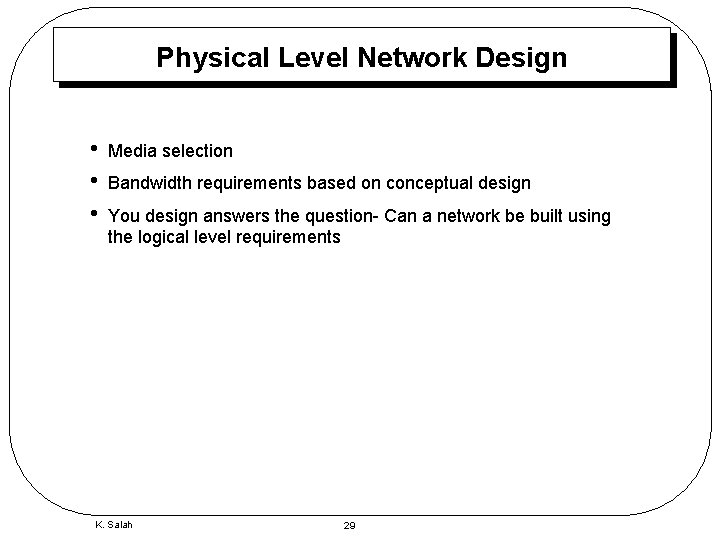 Physical Level Network Design

• Media selection
• Bandwidth requirements based on conceptual design
• You design answers the question- Can a network be built using the logical level requirements

K. Salah

29